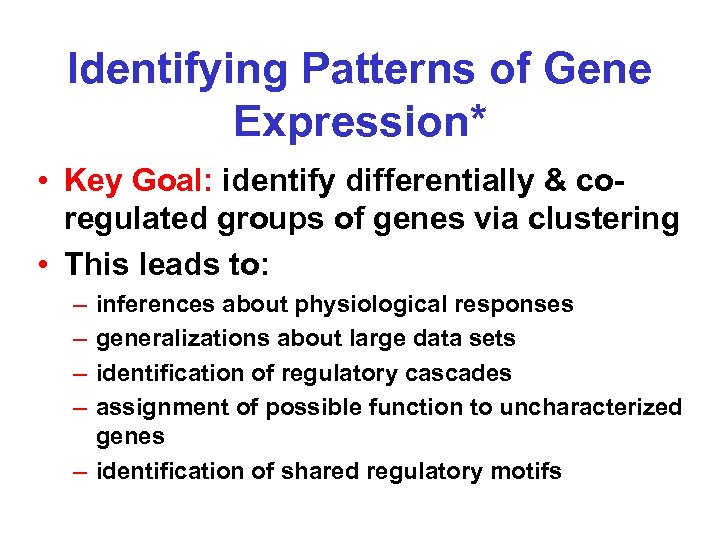 Identifying Patterns of Gene Expression*

• Key Goal: identify differentially & co-regulated groups of genes via clustering
• This leads to:
– inferences about physiological responses
– generalizations about large data sets
– identification of regulatory cascades
– assignment of possible function to uncharacterized genes
– identification of shared regulatory motifs